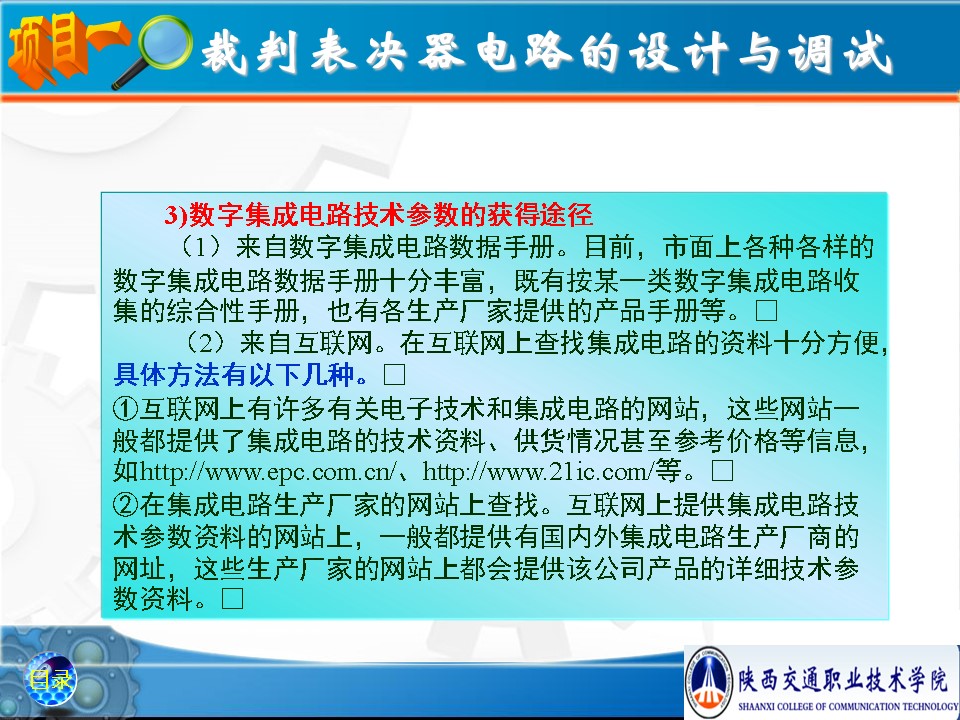 项目一 裁判表决器电路的设计与调试

3)数字集成电路技术参数的获得途径

（1）来自数字集成电路数据手册。目前，市面上各种各样的数字集成电路数据手册十分丰富，既有按某一类数字集成电路收集的综合性手册，也有各生产厂家提供的产品手册等。□

（2）来自互联网。在互联网上查找集成电路的资料十分方便，具体方法有以下几种。□

①互联网上有许多有关电子技术和集成电路的网站，这些网站一般都提供了集成电路的技术资料、供货情况甚至参考价格等信息，如http://www.epc.com.cn/、http://www.21ic.com/等。□

②在集成电路生产厂家的网站上查找。互联网上提供集成电路技术参数资料的网站上，一般都提供有国内外集成电路生产厂商的网址，这些生产厂家的网站上都会提供该公司产品的详细技术参数资料。□

目录

陕西交通职业技术学院
SHAANXI COLLEGE OF COMMUNICATION TECHNOLOGY